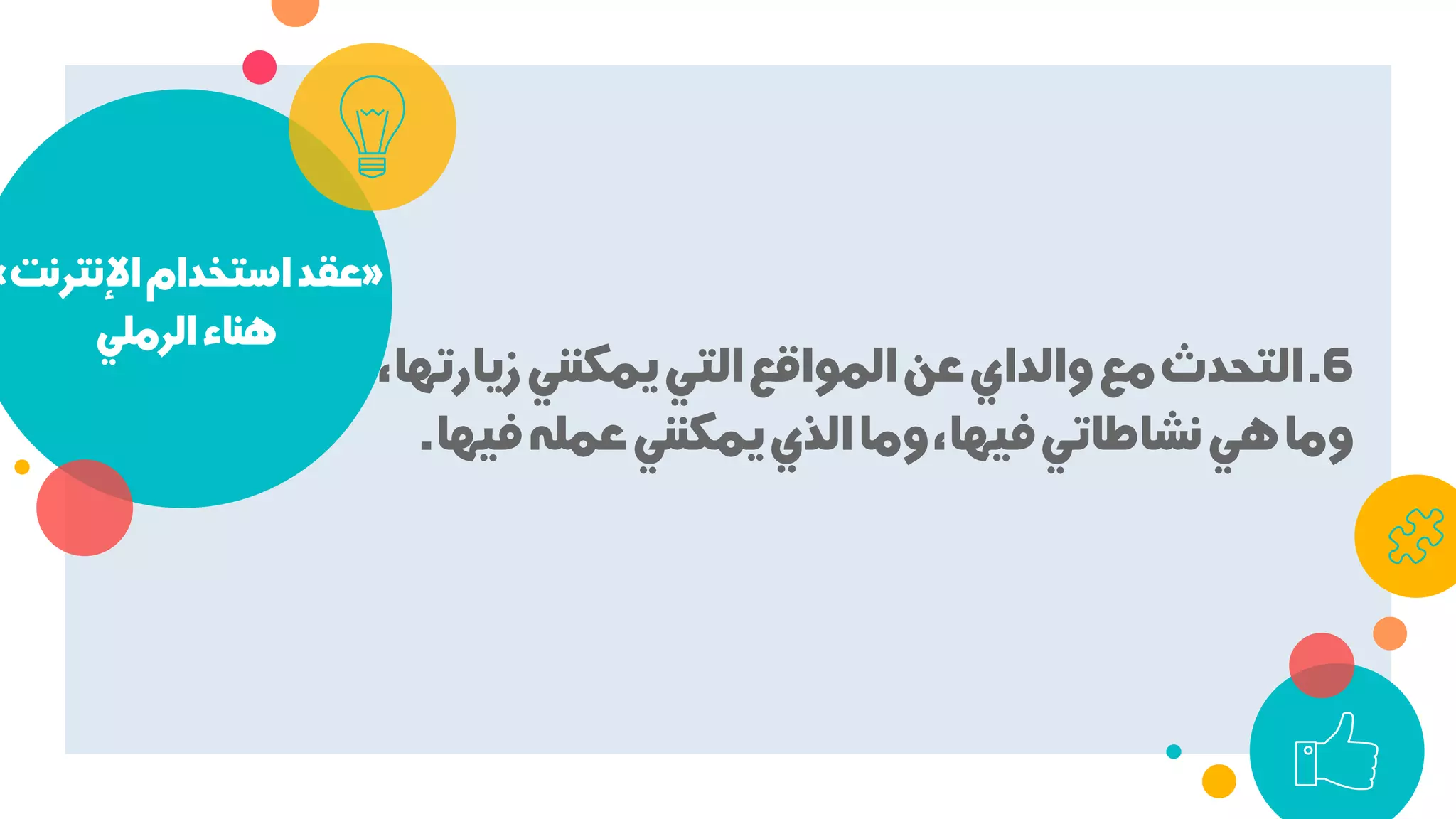 «عقد استخدام الإنترنت»
هناء الرملي

6. التحدث مع والداي عن المواقع التي يمكنني زيارتها، وما هي نشاطاتي فيها، وما الذي يمكنني عمله فيها.